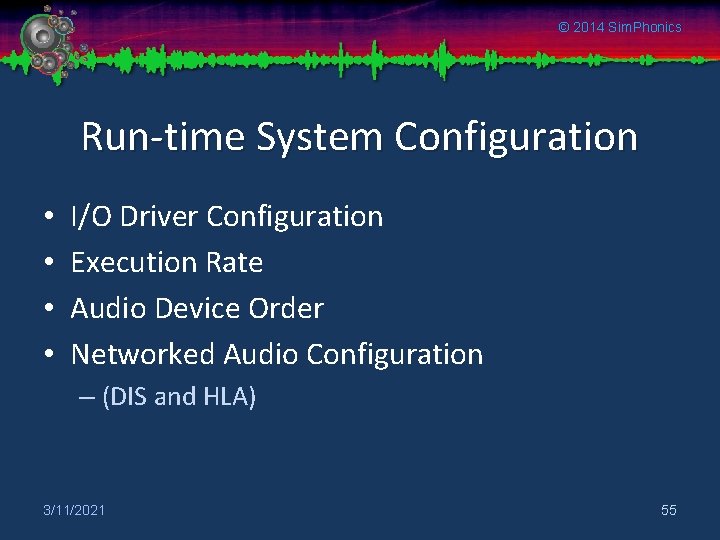 © 2014 SimPhonics

Run-time System Configuration

• I/O Driver Configuration
• Execution Rate
• Audio Device Order
• Networked Audio Configuration
– (DIS and HLA)

3/11/2021

55